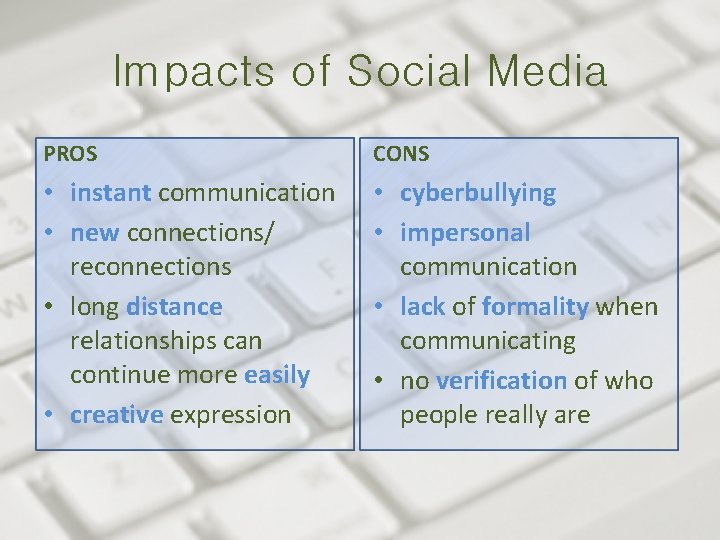 Impacts of Social Media

PROS
• instant communication
• new connections/ reconnections
• long distance relationships can continue more easily
• creative expression

CONS
• cyberbullying
• impersonal communication
• lack of formality when communicating
• no verification of who people really are